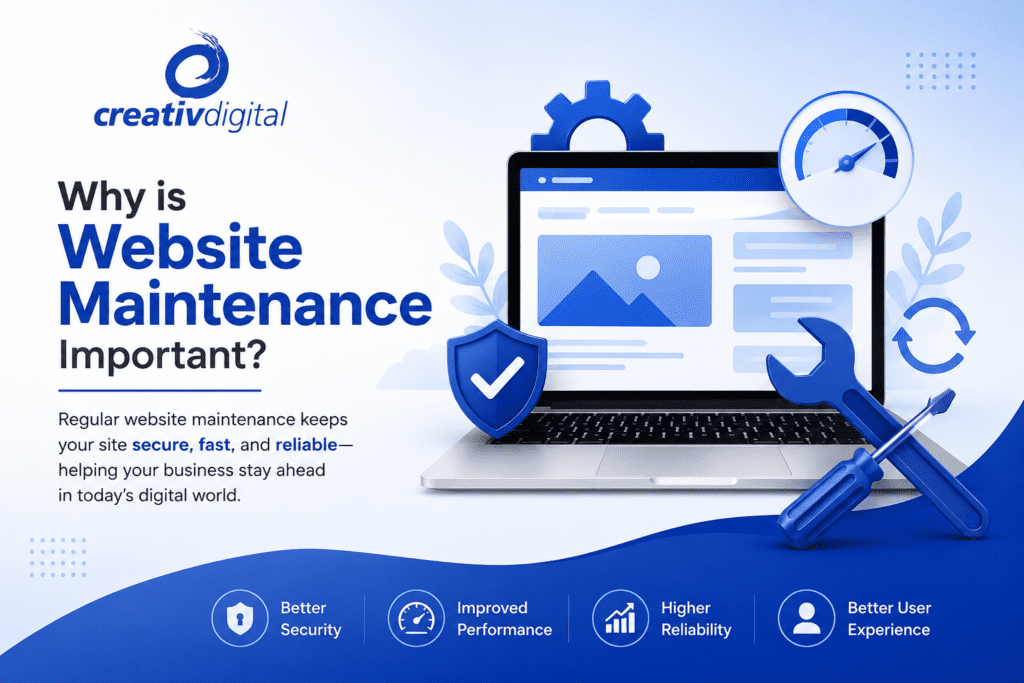 creativdigital

Why is Website Maintenance Important?

Regular website maintenance keeps your site secure, fast, and reliable—helping your business stay ahead in today's digital world.

Better Security

Improved Performance

Higher Reliability

Better User Experience